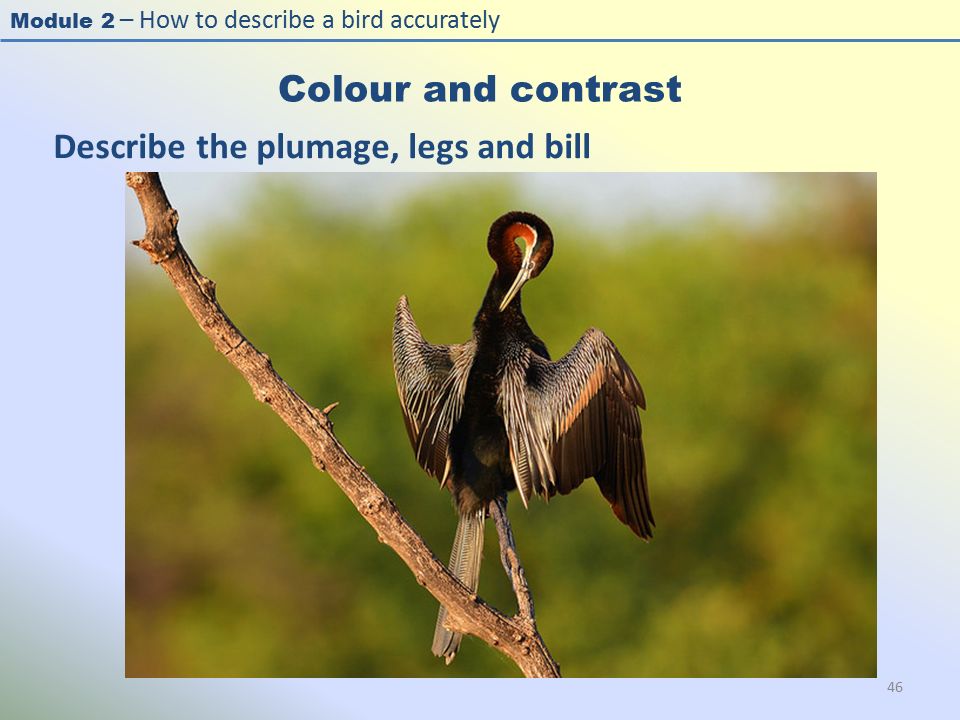 Module 2 – How to describe a bird accurately

Colour and contrast

Describe the plumage, legs and bill

46